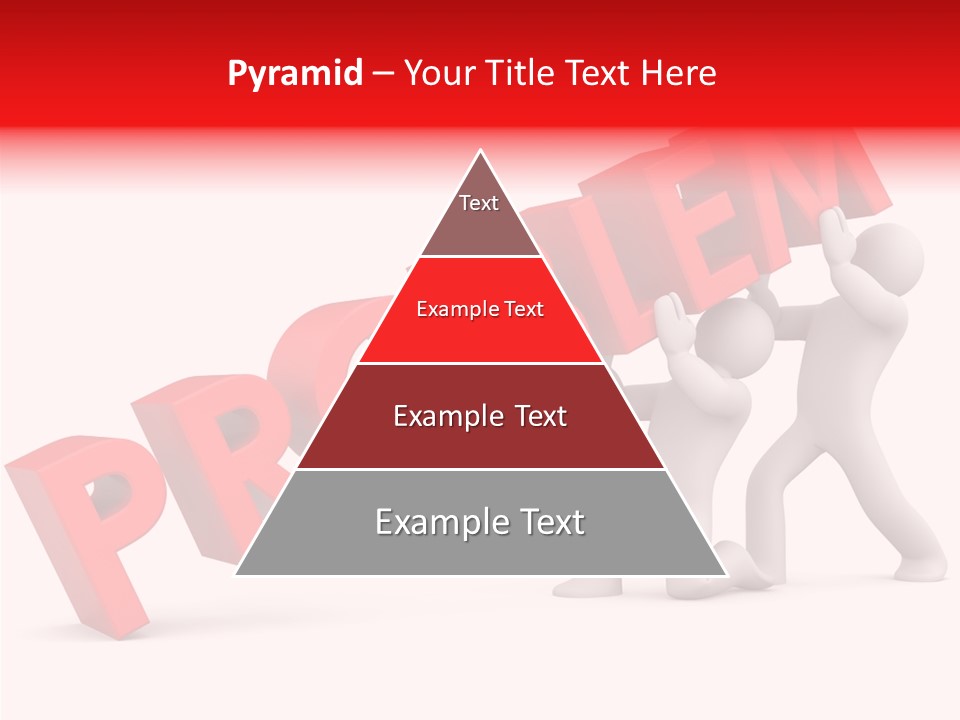 Pyramid – Your Title Text Here

Text

Example Text

Example Text

Example Text

PROBLEM